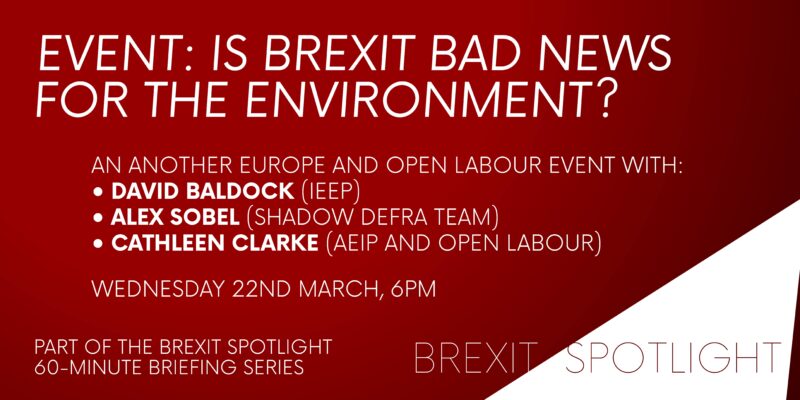 EVENT: IS BREXIT BAD NEWS FOR THE ENVIRONMENT?

AN ANOTHER EUROPE AND OPEN LABOUR EVENT WITH:
• DAVID BALDOCK (IEEP)
• ALEX SOBEL (SHADOW DEFRA TEAM)
• CATHLEEN CLARKE (AEIP AND OPEN LABOUR)

WEDNESDAY 22ND MARCH, 6PM

PART OF THE BREXIT SPOTLIGHT 60-MINUTE BRIEFING SERIES

BREXIT SPOTLIGHT